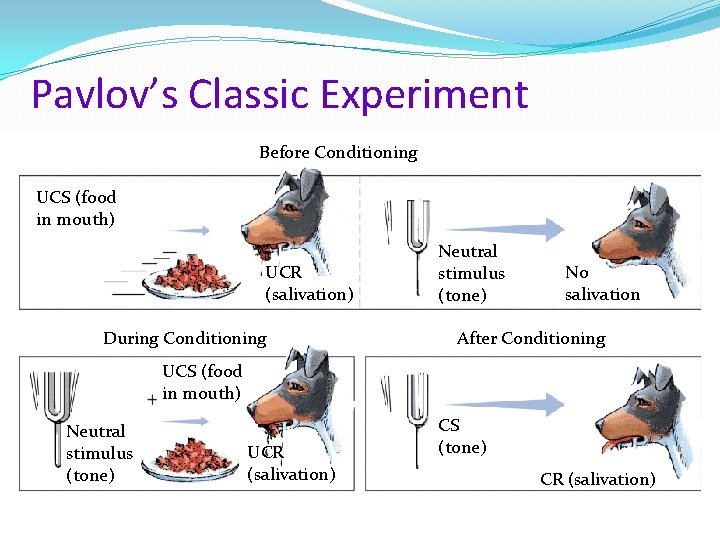 Pavlov's Classic Experiment

Before Conditioning

UCS (food in mouth)

UCR (salivation)

Neutral stimulus (tone)

No salivation

During Conditioning

Neutral stimulus (tone)

+

UCS (food in mouth)

UCR (salivation)

After Conditioning

CS (tone)

CR (salivation)